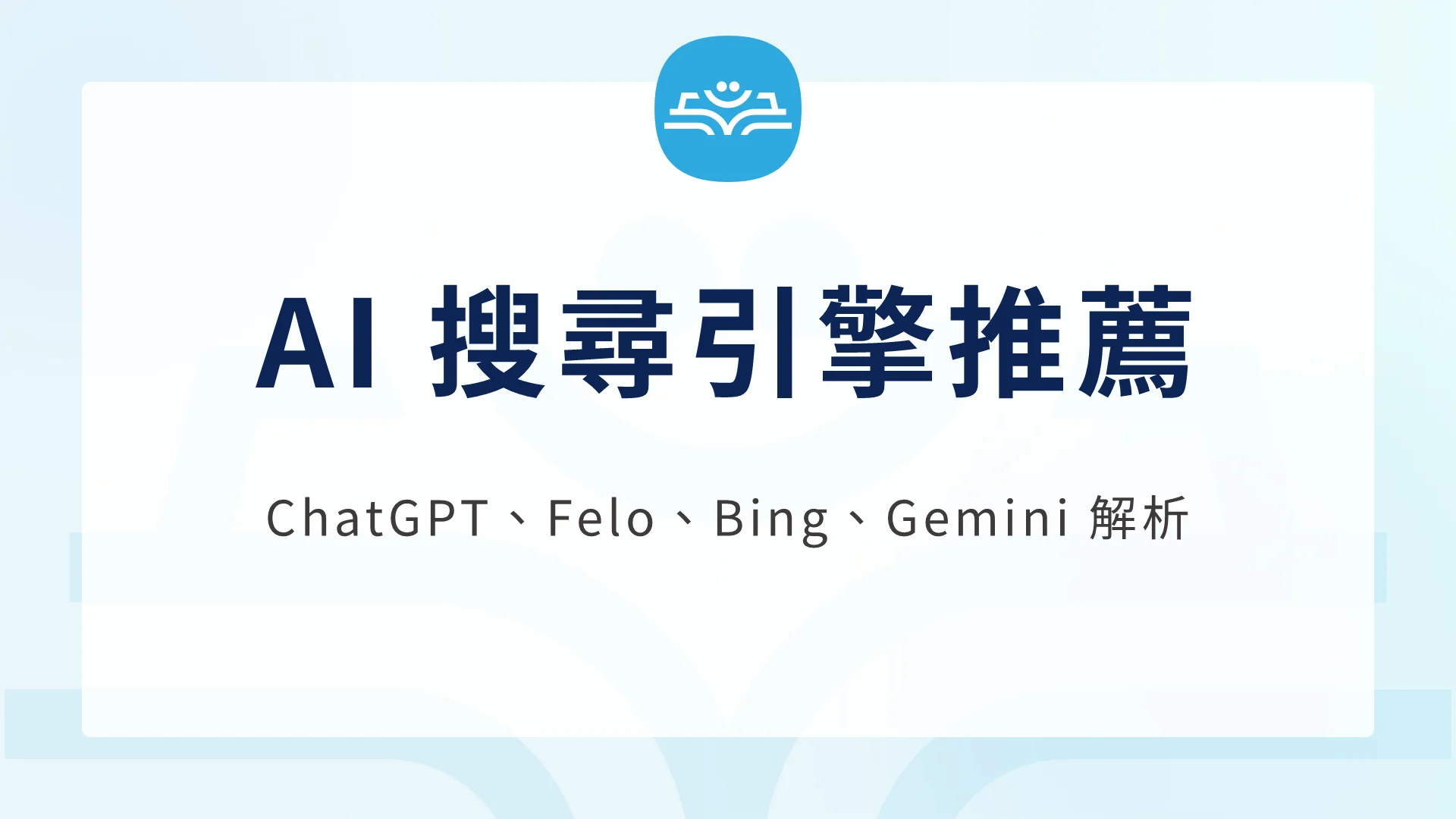 AI 搜尋引擎推薦

ChatGPT、Felo、Bing、Gemini 解析